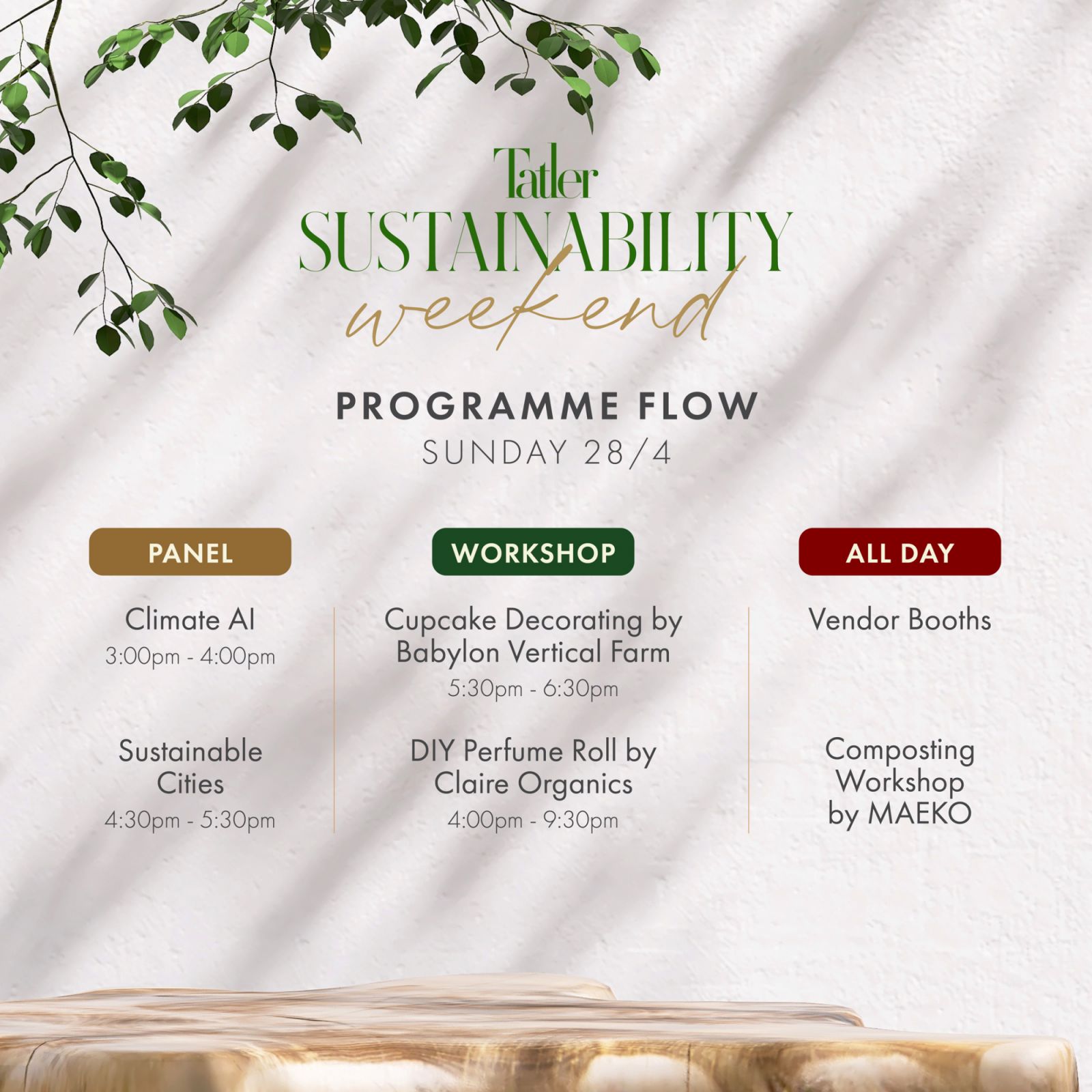 Tatler
SUSTAINABILITY
weekend

PROGRAMME FLOW
SUNDAY 28/4

PANEL

Climate AI
3:00pm - 4:00pm

Sustainable Cities
4:30pm - 5:30pm

WORKSHOP

Cupcake Decorating by Babylon Vertical Farm
5:30pm - 6:30pm

DIY Perfume Roll by Claire Organics
4:00pm - 9:30pm

ALL DAY

Vendor Booths

Composting Workshop by MAEKO